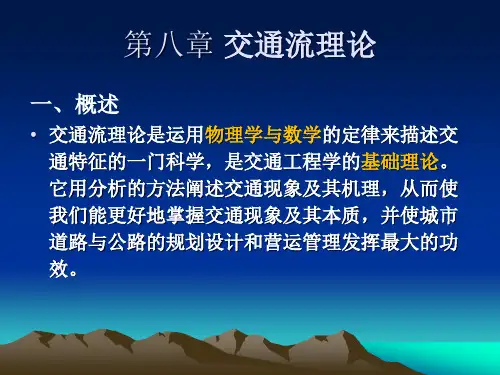 第八章 交通流理论

一、概述

• 交通流理论是运用物理学与数学的定律来描述交通特征的一门科学，是交通工程学的基础理论。它用分析的方法阐述交通现象及其机理，从而使我们能更好地掌握交通现象及其本质，并使城市道路与公路的规划设计和营运管理发挥最大的功效。